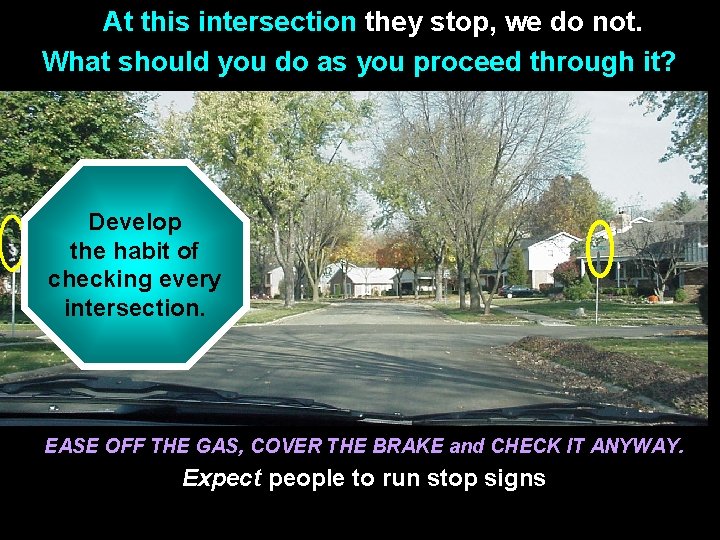 At this intersection they stop, we do not.
What should you do as you proceed through it?

Develop the habit of checking every intersection.

EASE OFF THE GAS, COVER THE BRAKE and CHECK IT ANYWAY.
Expect people to run stop signs